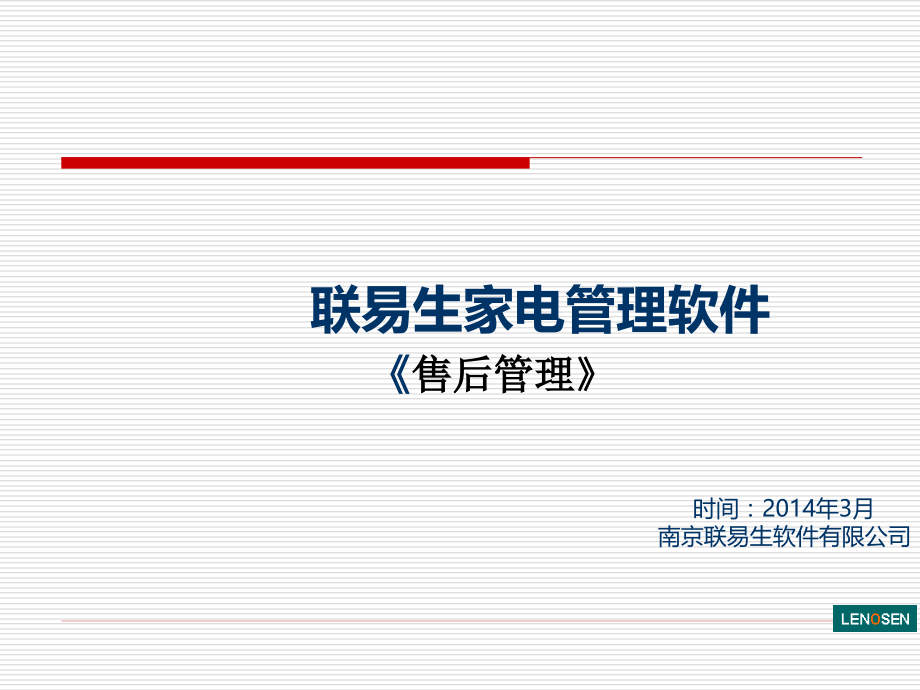 联易生家电管理软件
《售后管理》

时间：2014年3月
南京联易生软件有限公司

LENOSEN